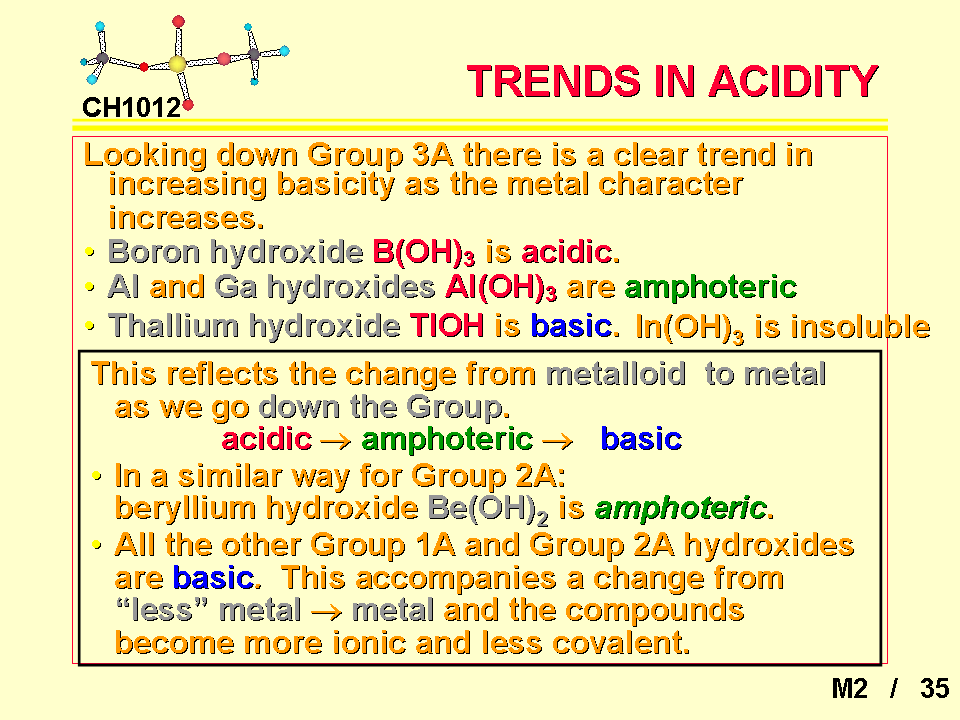 CH1012

TRENDS IN ACIDITY

Looking down Group 3A there is a clear trend in increasing basicity as the metal character increases.
• Boron hydroxide $B(OH)_3$ is acidic.
• Al and Ga hydroxides $Al(OH)_3$ are amphoteric
• Thallium hydroxide TlOH is basic. $In(OH)_3$ is insoluble

This reflects the change from metalloid to metal as we go down the Group.
acidic $\rightarrow$ amphoteric $\rightarrow$ basic
• In a similar way for Group 2A: beryllium hydroxide $Be(OH)_2$ is amphoteric.
• All the other Group 1A and Group 2A hydroxides are basic. This accompanies a change from "less" metal $\rightarrow$ metal and the compounds become more ionic and less covalent.

M2 / 35